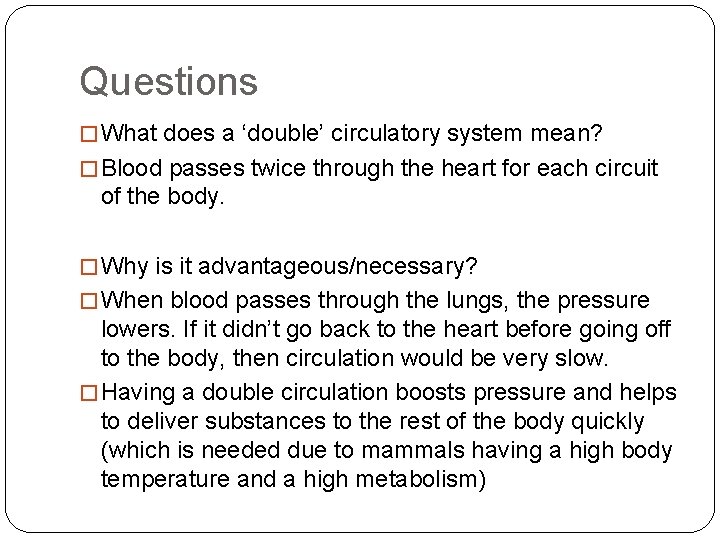 Questions

□ What does a ‘double’ circulatory system mean?

□ Blood passes twice through the heart for each circuit of the body.

□ Why is it advantageous/necessary?

□ When blood passes through the lungs, the pressure lowers. If it didn’t go back to the heart before going off to the body, then circulation would be very slow.

□ Having a double circulation boosts pressure and helps to deliver substances to the rest of the body quickly (which is needed due to mammals having a high body temperature and a high metabolism)